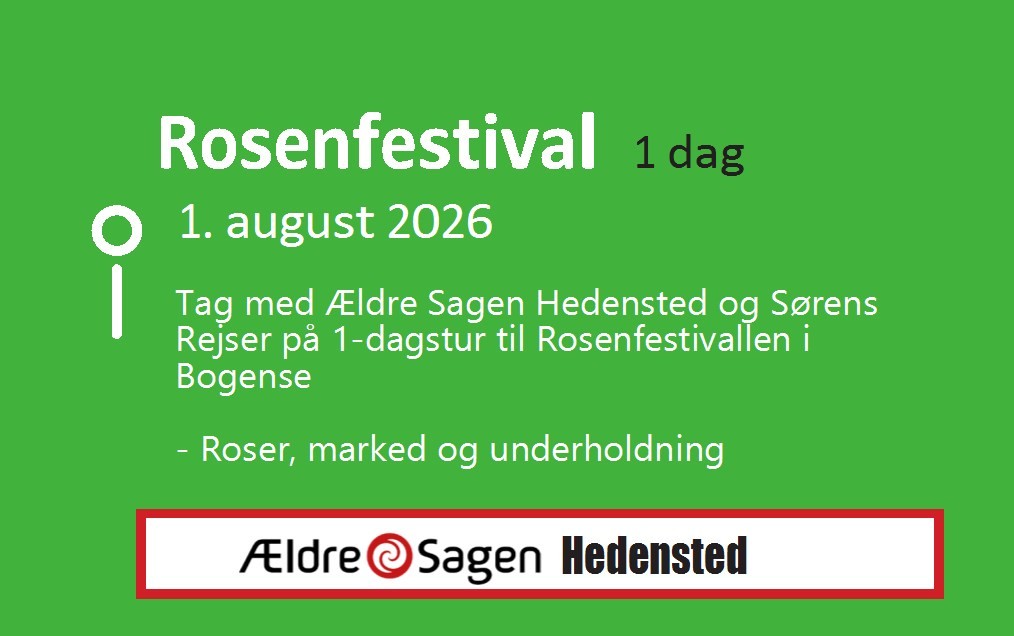 Rosenfestival 1 dag

1. august 2026

Tag med Ældre Sagen Hedensted og Sørens Rejser på 1-dagstur til Rosenfestivallen i Bogense

- Roser, marked og underholdning

Ældre Sagen Hedensted